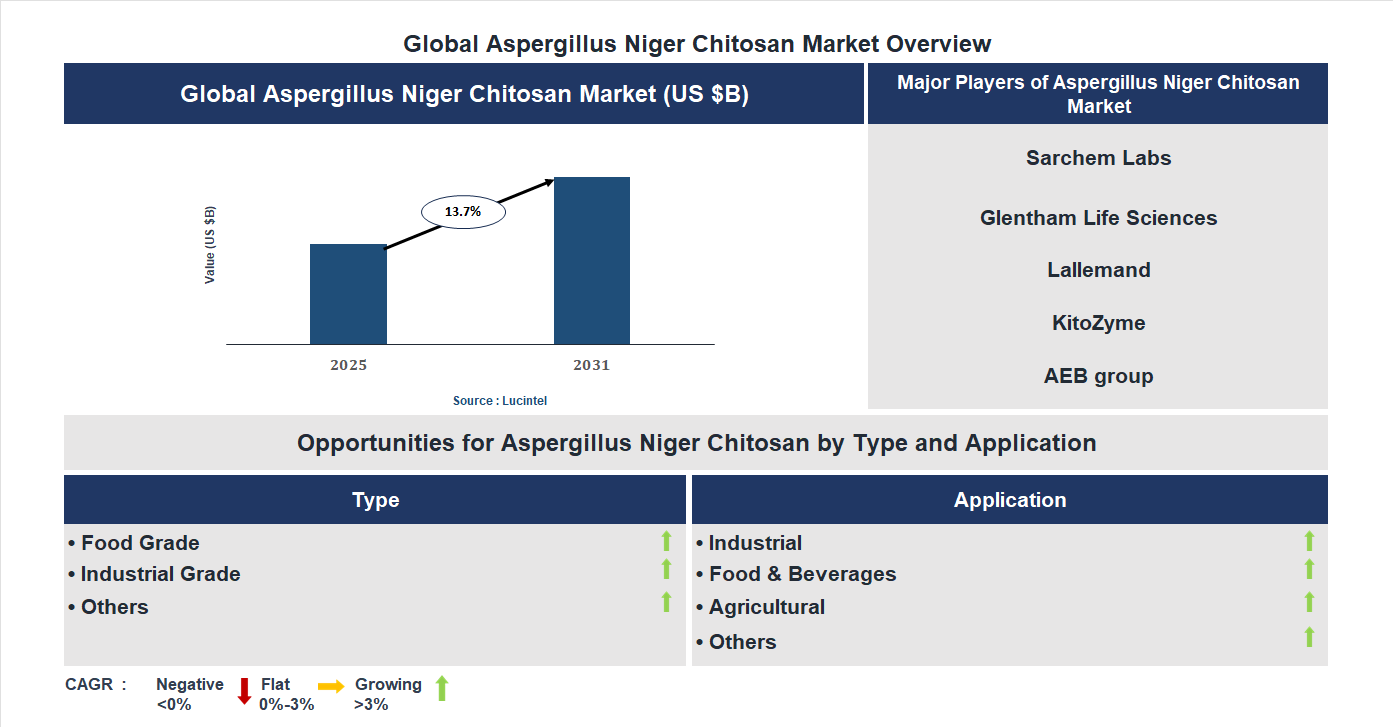 Global Aspergillus Niger Chitosan Market Overview

Global Aspergillus Niger Chitosan Market (US $B)

Value (US $B)

13.7%

2025

2031

Source : Lucintel

Major Players of Aspergillus Niger Chitosan Market

Sarchem Labs

Glentham Life Sciences

Lallemand

KitoZyme

AEB group

Opportunities for Aspergillus Niger Chitosan by Type and Application

Type

• Food Grade
• Industrial Grade
• Others

Application

• Industrial
• Food & Beverages
• Agricultural
• Others

CAGR : Negative <0% Flat 0%-3% Growing >3%